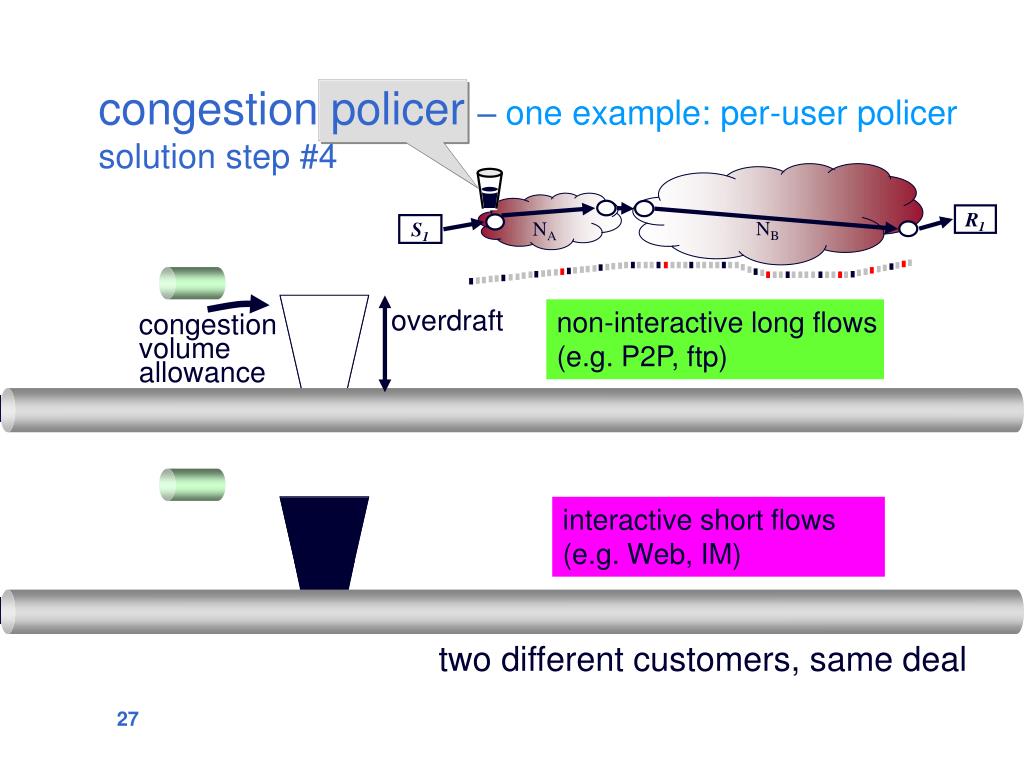 congestion policer – one example: per-user policer
solution step #4

$S_1$
$N_A$
$N_B$
$R_1$

congestion volume allowance

overdraft

non-interactive long flows (e.g. P2P, ftp)

interactive short flows (e.g. Web, IM)

two different customers, same deal

27